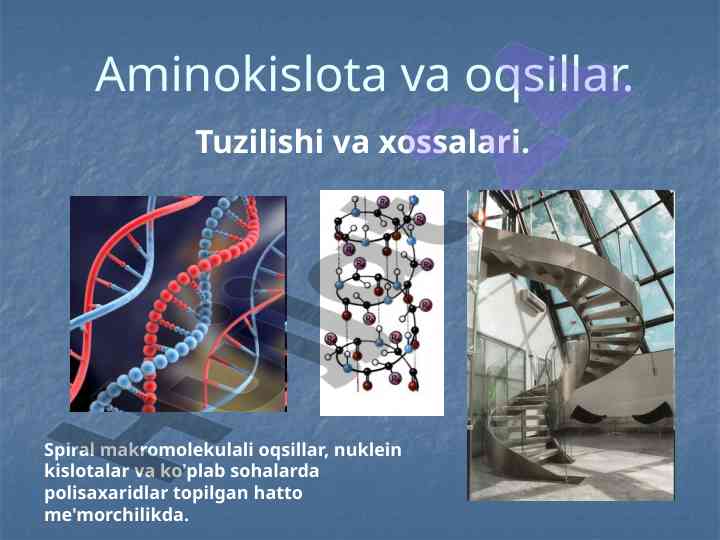 Aminokislota va oqsillar.

Tuzilishi va xossalari.

Spiral makromolekulali oqsillar, nuklein kislotalar va ko'plab sohalarda polisaxaridlar topilgan hatto me'morchilikda.